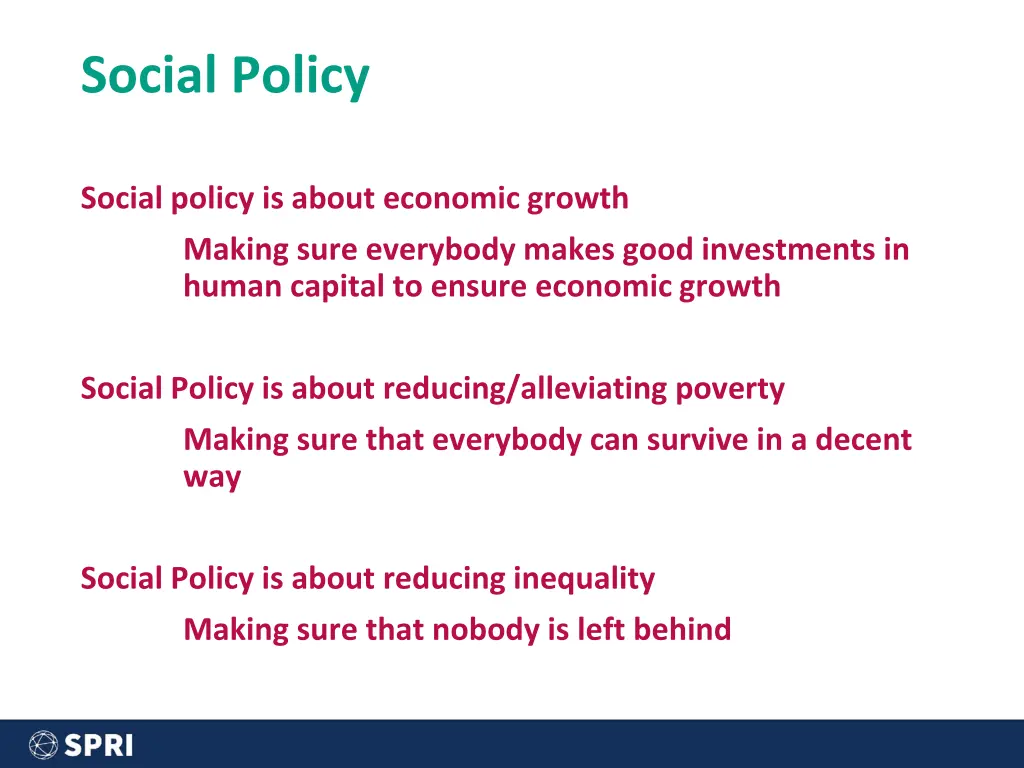 Social Policy

Social policy is about economic growth

Making sure everybody makes good investments in human capital to ensure economic growth

Social Policy is about reducing/alleviating poverty

Making sure that everybody can survive in a decent way

Social Policy is about reducing inequality

Making sure that nobody is left behind

SPRI